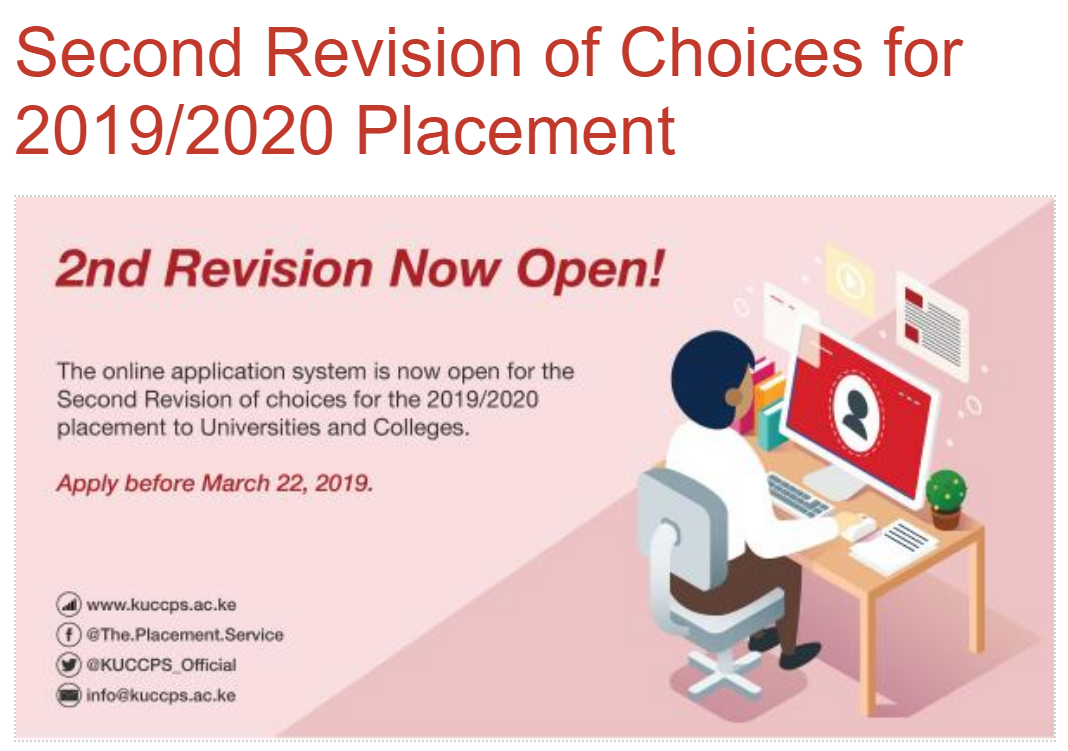 Second Revision of Choices for 2019/2020 Placement

2nd Revision Now Open!

The online application system is now open for the Second Revision of choices for the 2019/2020 placement to Universities and Colleges.

Apply before March 22, 2019.

www.kuccps.ac.ke
@The.Placement.Service
@KUCCPS_Official
info@kuccps.ac.ke